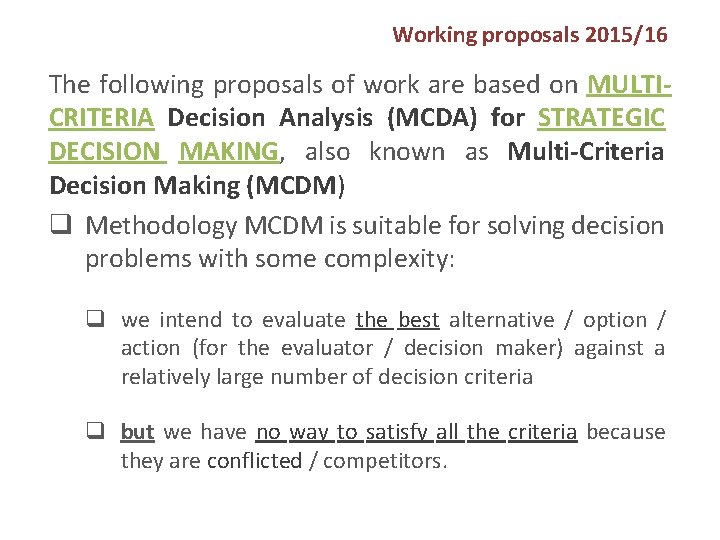 Working proposals 2015/16

The following proposals of work are based on MULTI-CRITERIA Decision Analysis (MCDA) for STRATEGIC DECISION MAKING, also known as Multi-Criteria Decision Making (MCDM)

❑ Methodology MCDM is suitable for solving decision problems with some complexity:

❑ we intend to evaluate the best alternative / option / action (for the evaluator / decision maker) against a relatively large number of decision criteria

❑ but we have no way to satisfy all the criteria because they are conflicted / competitors.